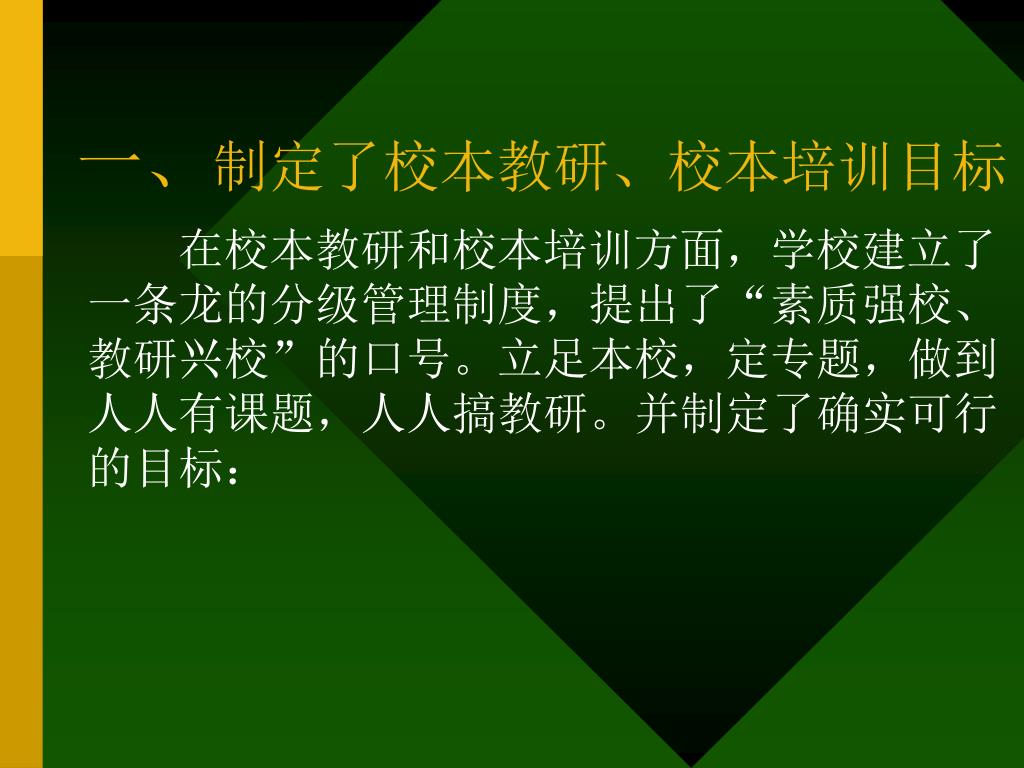 一、制定了校本教研、校本培训目标

在校本教研和校本培训方面，学校建立了一条龙的分级管理制度，提出了“素质强校、教研兴校”的口号。立足本校，定专题，做到人人有课题，人人搞教研。并制定了确实可行的目标：